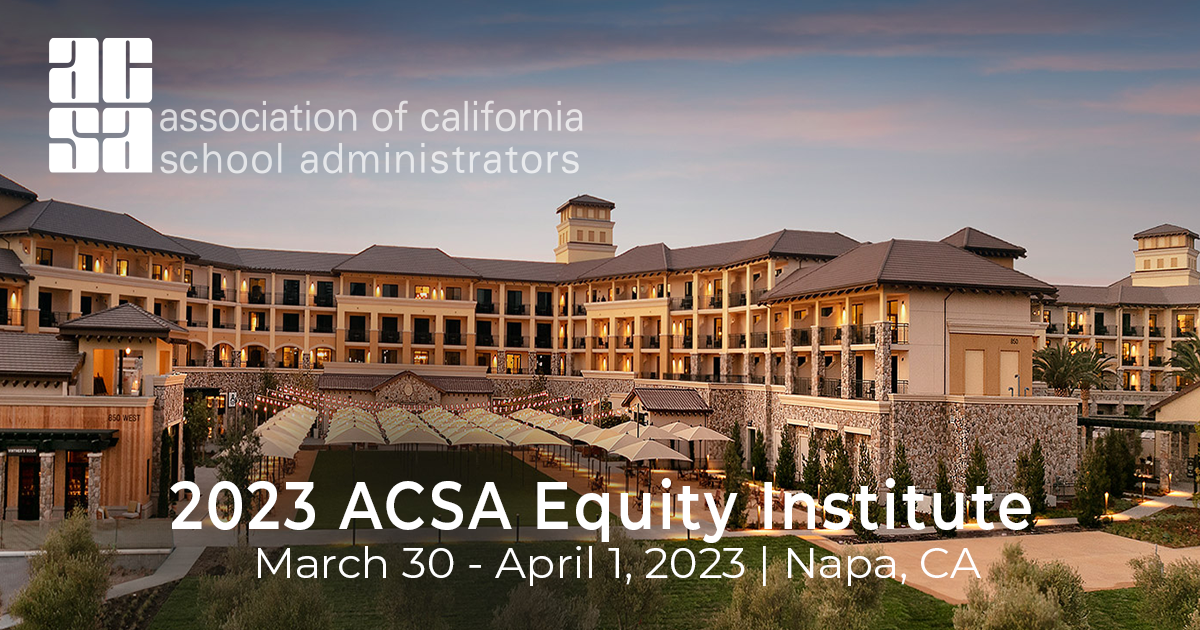 ac
sa
association of california
school administrators

850 WEST

850

2023 ACSA Equity Institute
March 30 - April 1, 2023 | Napa, CA